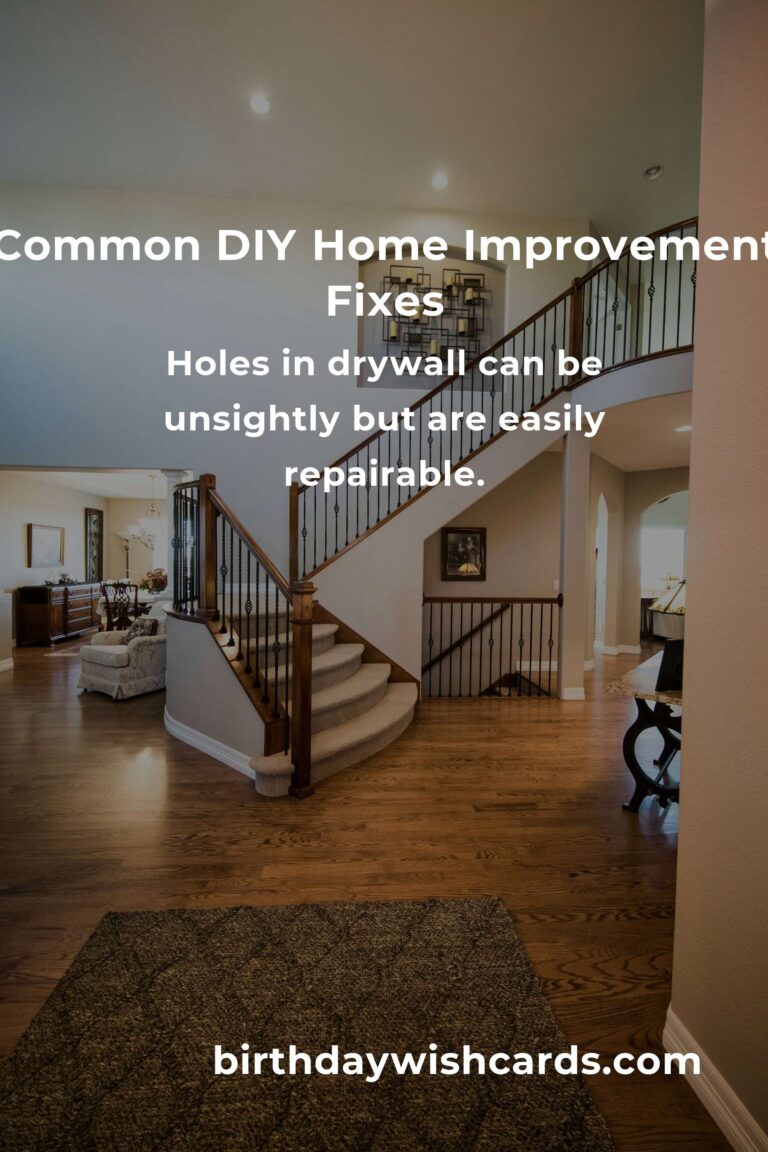 Common DIY Home Improvement Fixes

Holes in drywall can be unsightly but are easily repairable.

birthdaywishcards.com